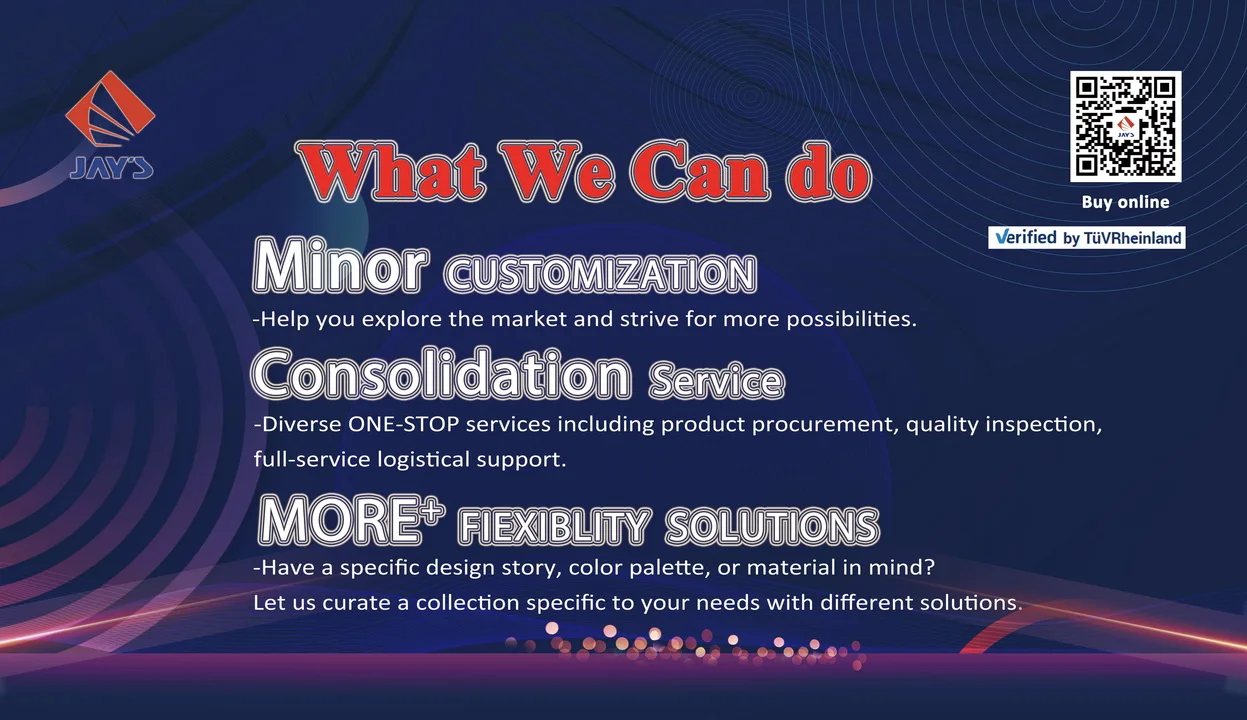 JAY'S

What We Can do

Buy online

Verified by TüVRheinland

Minor CUSTOMIZATION

-Help you explore the market and strive for more possibilities.

Consolidation Service

-Diverse ONE-STOP services including product procurement, quality inspection, full-service logistical support.

MORE+ FIEXIBLITY SOLUTIONS

-Have a specific design story, color palette, or material in mind?
Let us curate a collection specific to your needs with different solutions.